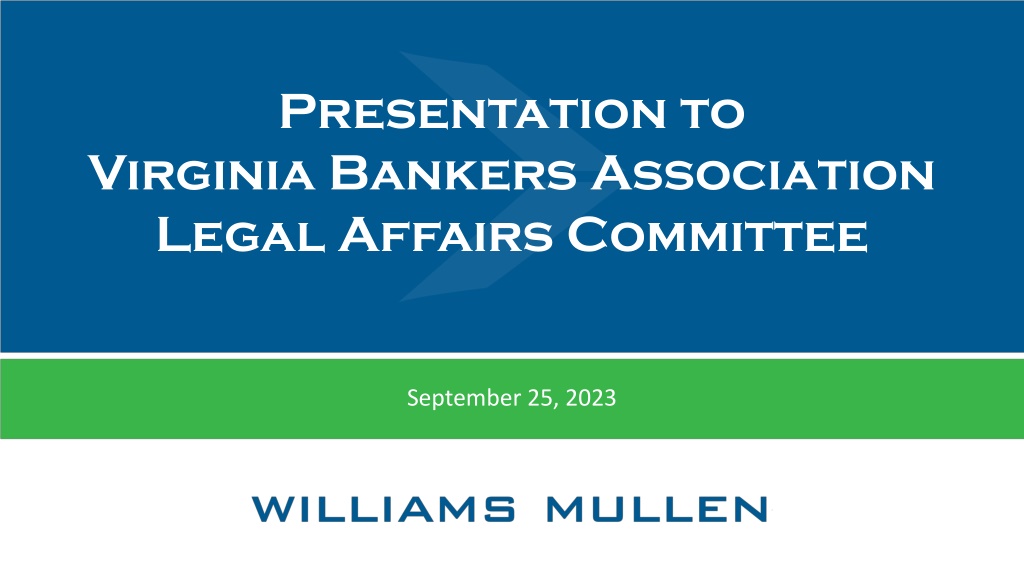 Presentation to
Virginia Bankers Association
Legal Affairs Committee

September 25, 2023

WILLIAMS MULLEN